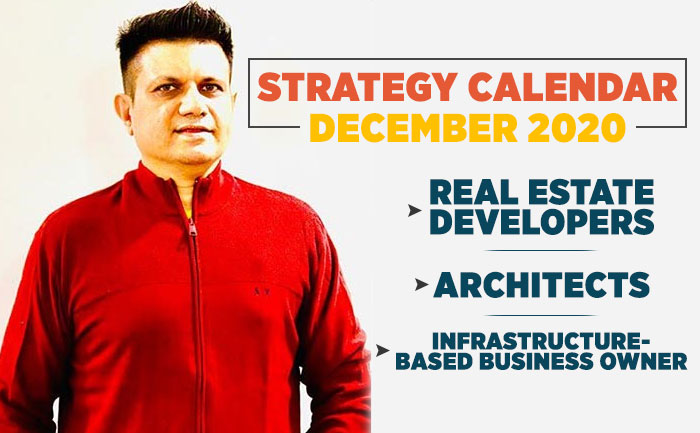 STRATEGY CALENDAR
DECEMBER 2020

REAL ESTATE DEVELOPERS

ARCHITECTS

INFRASTRUCTURE-BASED BUSINESS OWNER